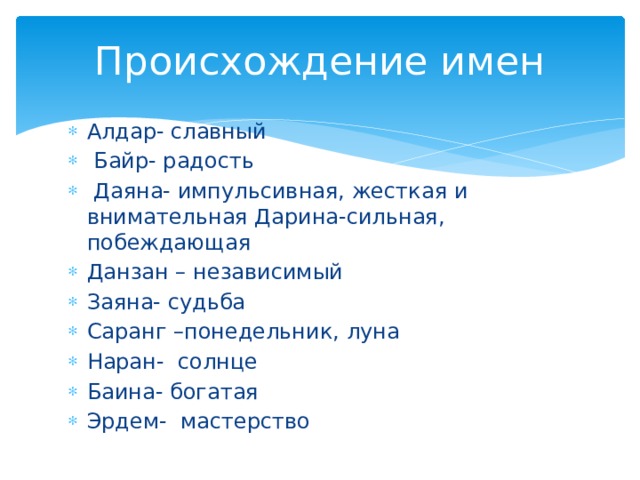 Происхождение имен

Алдар- славный
Байр- радость
Даяна- импульсивная, жесткая и внимательная Дарина-сильная, побеждающая
Данзан – независимый
Заяна- судьба
Саранг –понедельник, луна
Наран- солнце
Баина- богатая
Эрдем- мастерство